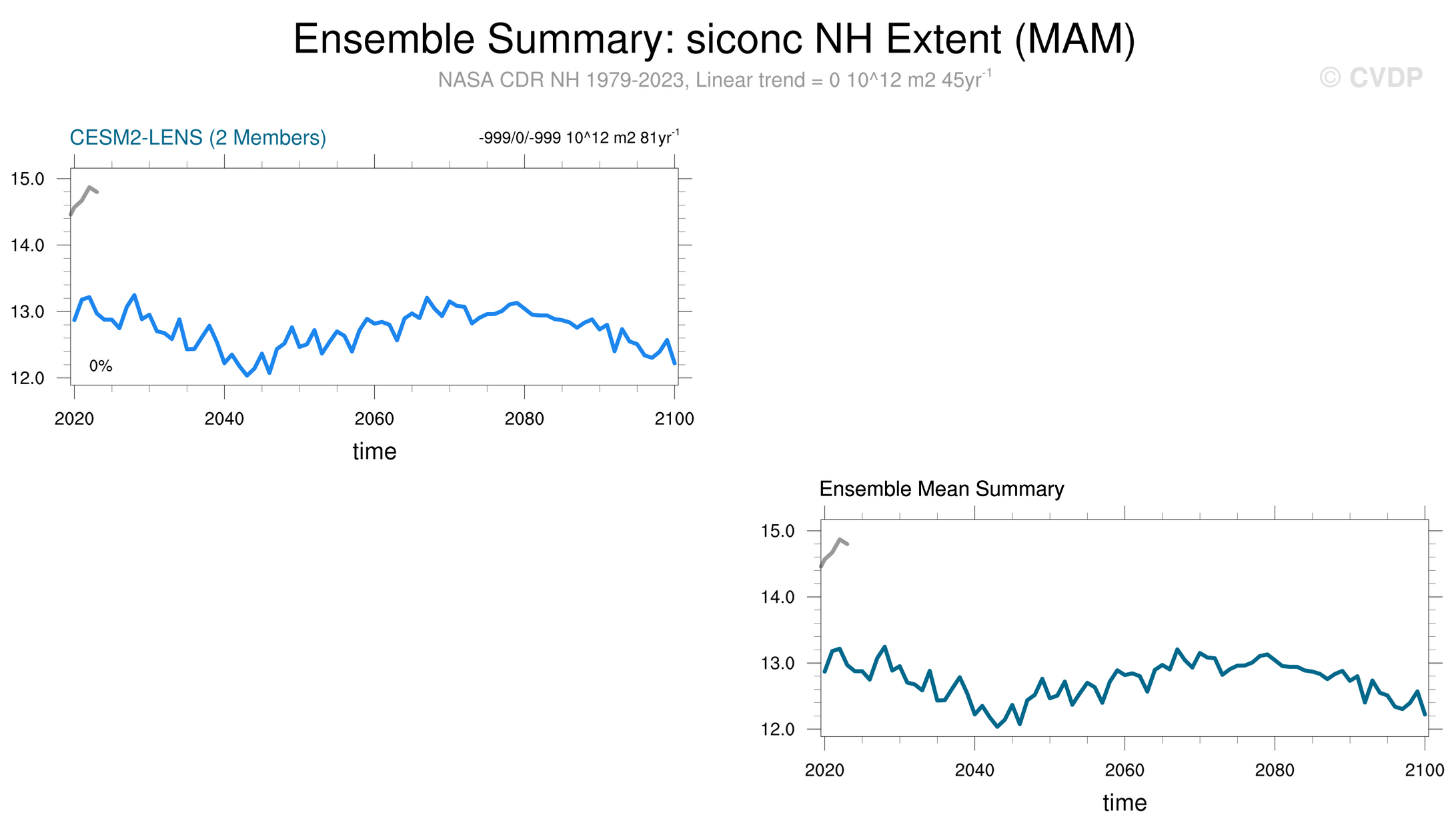 Ensemble Summary: siconc NH Extent (MAM)

NASA CDR NH 1979-2023, Linear trend = 0 10^12 m2 45yr$^{-1}$

© CVDP

CESM2-LENS (2 Members)

-999/0/-999 10^12 m2 81yr$^{-1}$

15.0
14.0
13.0
12.0

0%

2020 2040 2060 2080 2100

time

Ensemble Mean Summary

15.0
14.0
13.0
12.0

2020 2040 2060 2080 2100

time